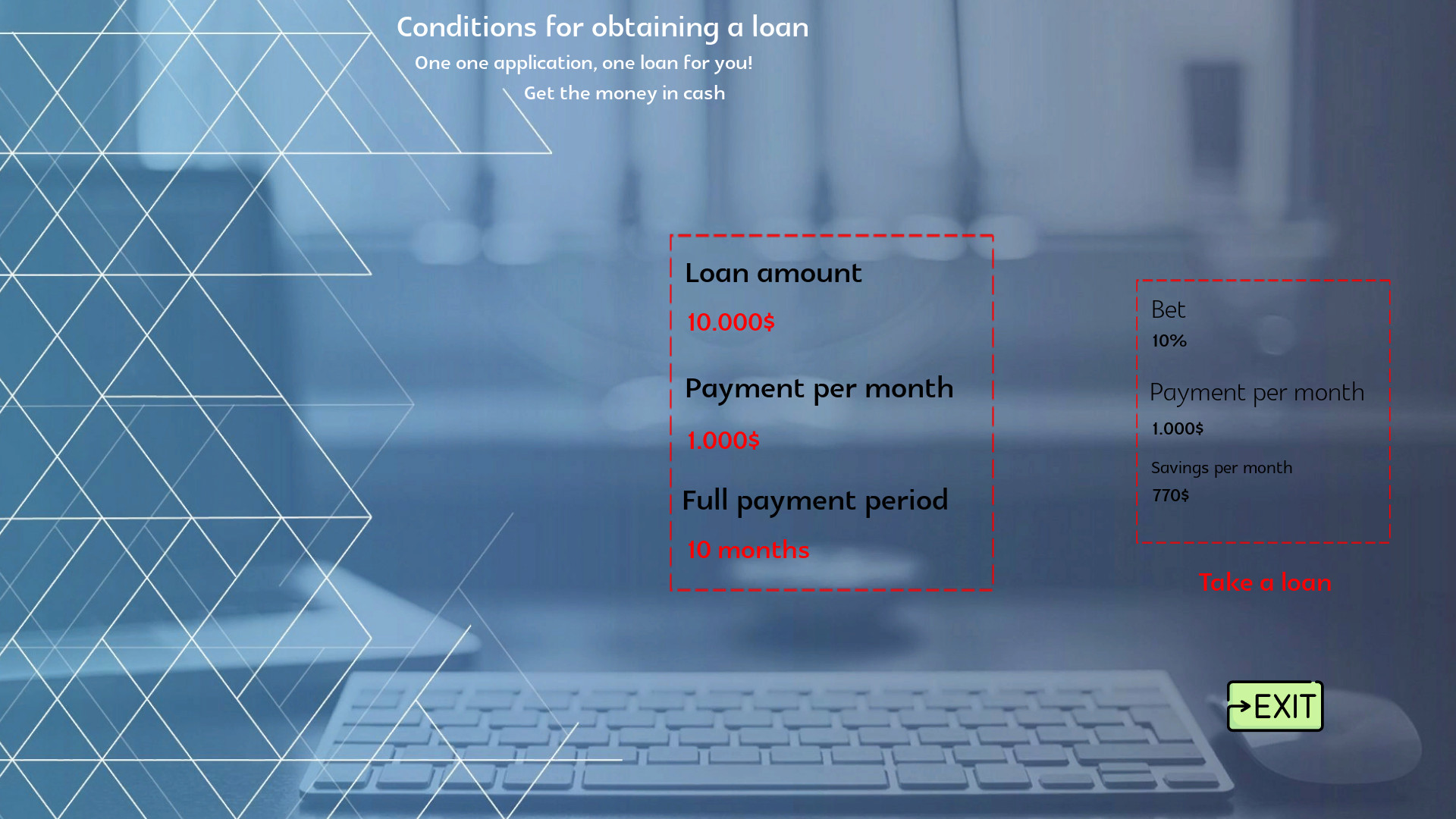 Conditions for obtaining a loan
One one application, one loan for you!
Get the money in cash

Loan amount
10.000$
Payment per month
1.000$
Full payment period
10 months

Bet
10%
Payment per month
1.000$
Savings per month
770$

Take a loan

EXIT